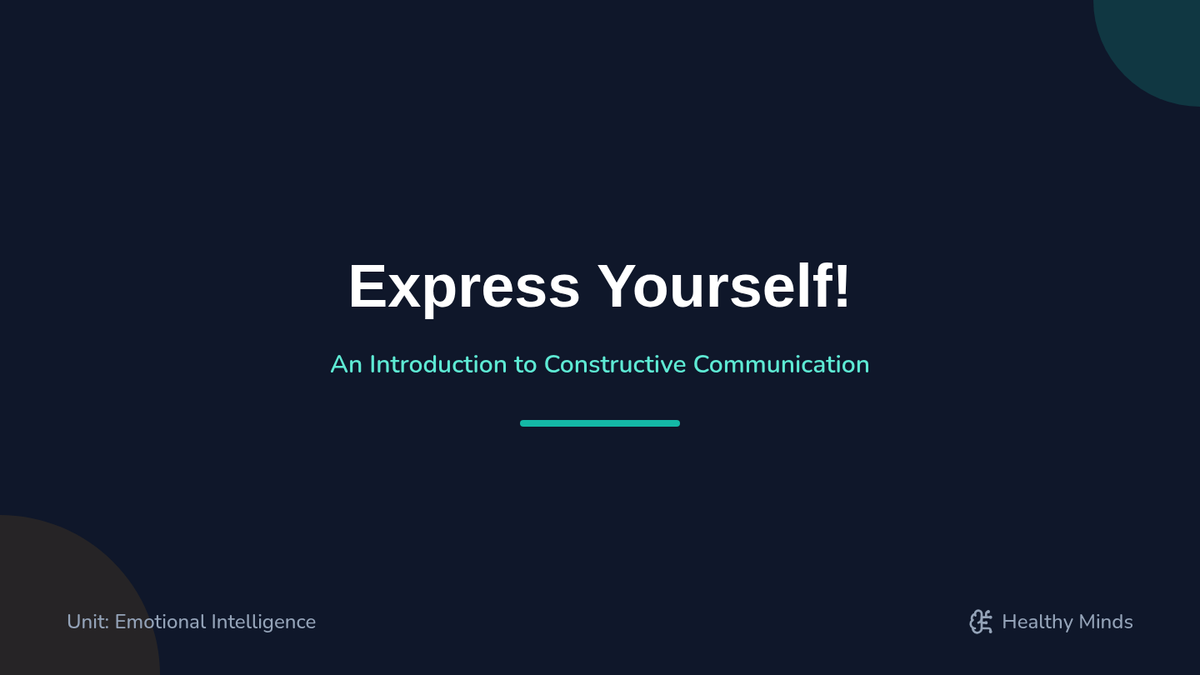 Express Yourself!

An Introduction to Constructive Communication

Unit: Emotional Intelligence

Healthy Minds